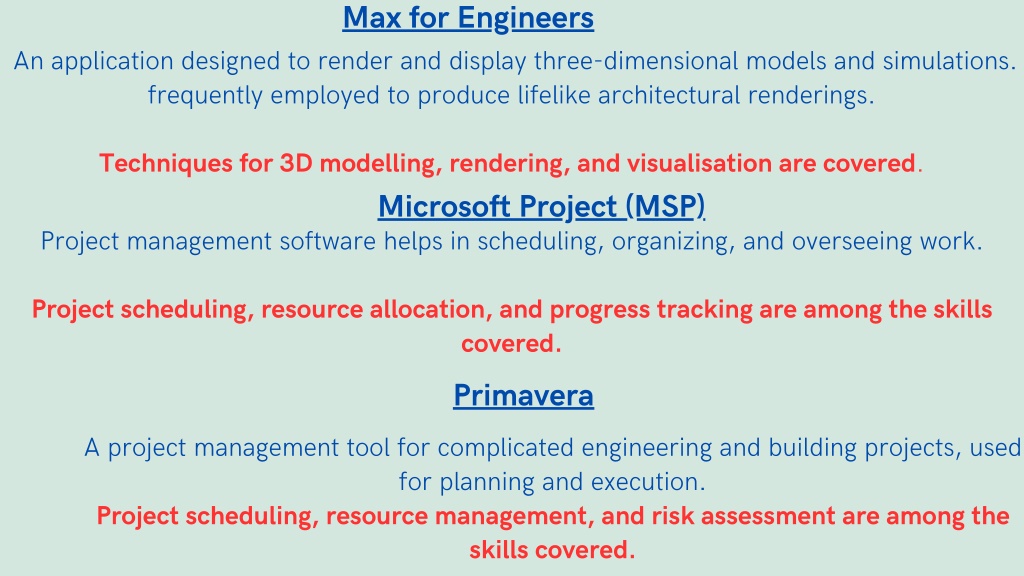 Max for Engineers

An application designed to render and display three-dimensional models and simulations. frequently employed to produce lifelike architectural renderings.

Techniques for 3D modelling, rendering, and visualisation are covered.

Microsoft Project (MSP)

Project management software helps in scheduling, organizing, and overseeing work.

Project scheduling, resource allocation, and progress tracking are among the skills covered.

Primavera

A project management tool for complicated engineering and building projects, used for planning and execution.

Project scheduling, resource management, and risk assessment are among the skills covered.